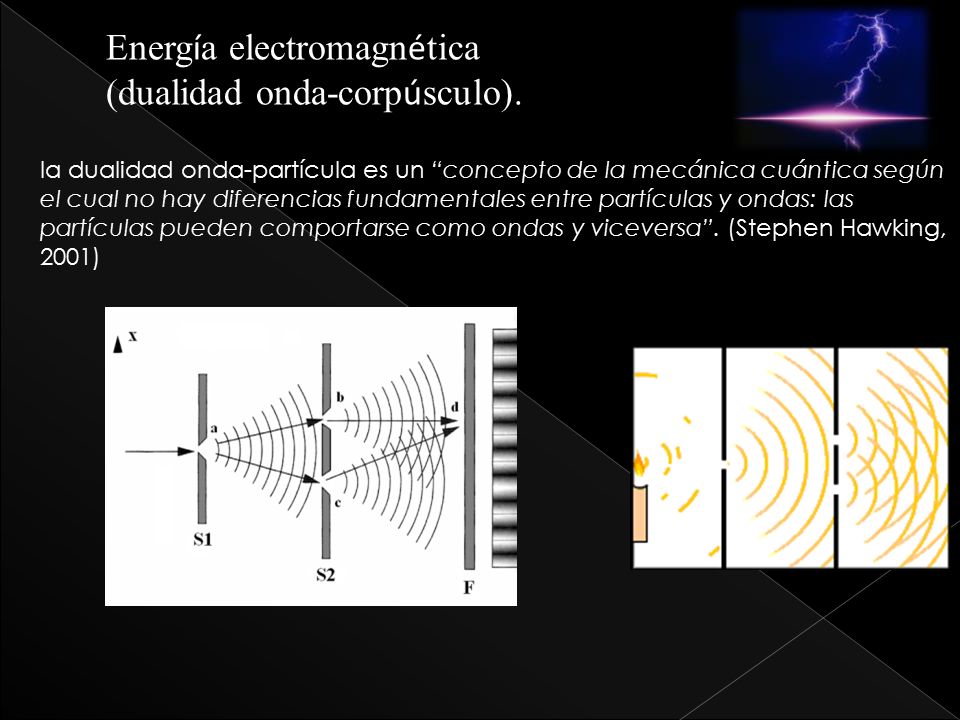 Energía electromagnética
(dualidad onda-corpúsculo).

la dualidad onda-partícula es un "concepto de la mecánica cuántica según el cual no hay diferencias fundamentales entre partículas y ondas: las partículas pueden comportarse como ondas y viceversa". (Stephen Hawking, 2001)

x
a
b
c
d
S1
S2
F